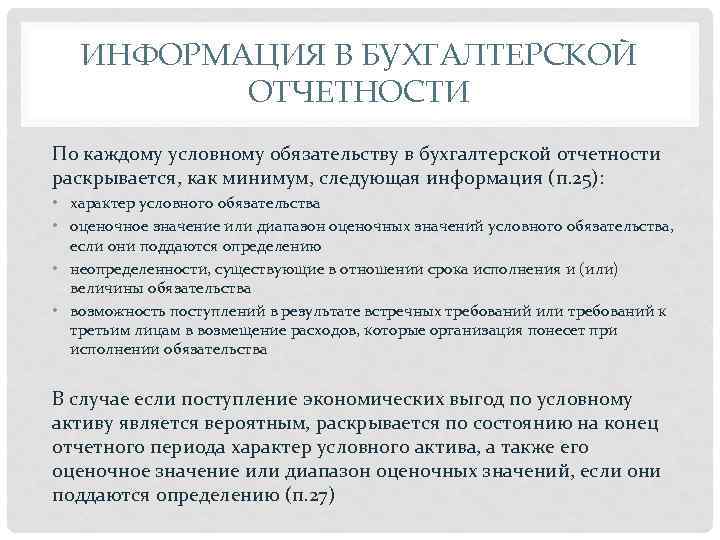 ИНФОРМАЦИЯ В БУХГАЛТЕРСКОЙ ОТЧЕТНОСТИ

По каждому условному обязательству в бухгалтерской отчетности раскрывается, как минимум, следующая информация (п.25):

• характер условного обязательства
• оценочное значение или диапазон оценочных значений условного обязательства, если они поддаются определению
• неопределенности, существующие в отношении срока исполнения и (или) величины обязательства
• возможность поступлений в результате встречных требований или требований к третьим лицам в возмещение расходов, которые организация понесет при исполнении обязательства

В случае если поступление экономических выгод по условному активу является вероятным, раскрывается по состоянию на конец отчетного периода характер условного актива, а также его оценочное значение или диапазон оценочных значений, если они поддаются определению (п.27)